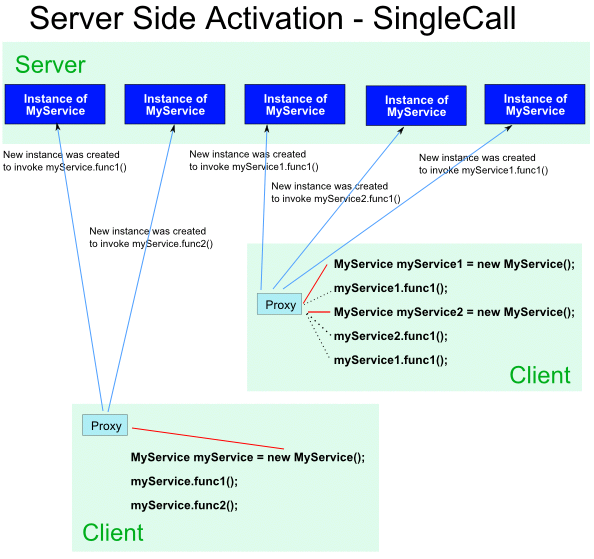 Server Side Activation - SingleCall

Server

Instance of MyService

Instance of MyService

Instance of MyService

Instance of MyService

Instance of MyService

New instance was created to invoke myService.func1()

New instance was created to invoke myService1.func1()

New instance was created to invoke myService1.func1()

New instance was created to invoke myService2.func1()

New instance was created to invoke myService.func2()

Proxy

MyService myService1 = new MyService();

myService1.func1();

MyService myService2 = new MyService();

myService2.func1();

myService1.func1();

Client

Proxy

MyService myService = new MyService();

myService.func1();

myService.func2();

Client